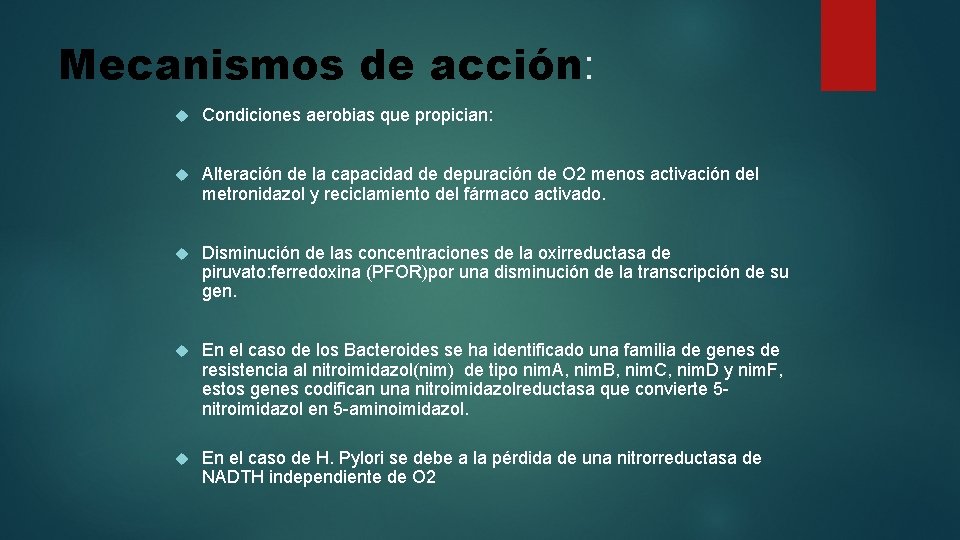 Mecanismos de acción:

Condiciones aerobias que propician:

Alteración de la capacidad de depuración de O2 menos activación del metronidazol y reciclamiento del fármaco activado.

Disminución de las concentraciones de la oxirreductasa de piruvato:ferredoxina (PFOR)por una disminución de la transcripción de su gen.

En el caso de los Bacteroides se ha identificado una familia de genes de resistencia al nitroimidazol(nim) de tipo nimA, nimB, nimC, nimD y nimF, estos genes codifican una nitroimidazolreductasa que convierte 5-nitroimidazol en 5-aminoimidazol.

En el caso de H. Pylori se debe a la pérdida de una nitrorreductasa de NADTH independiente de O2